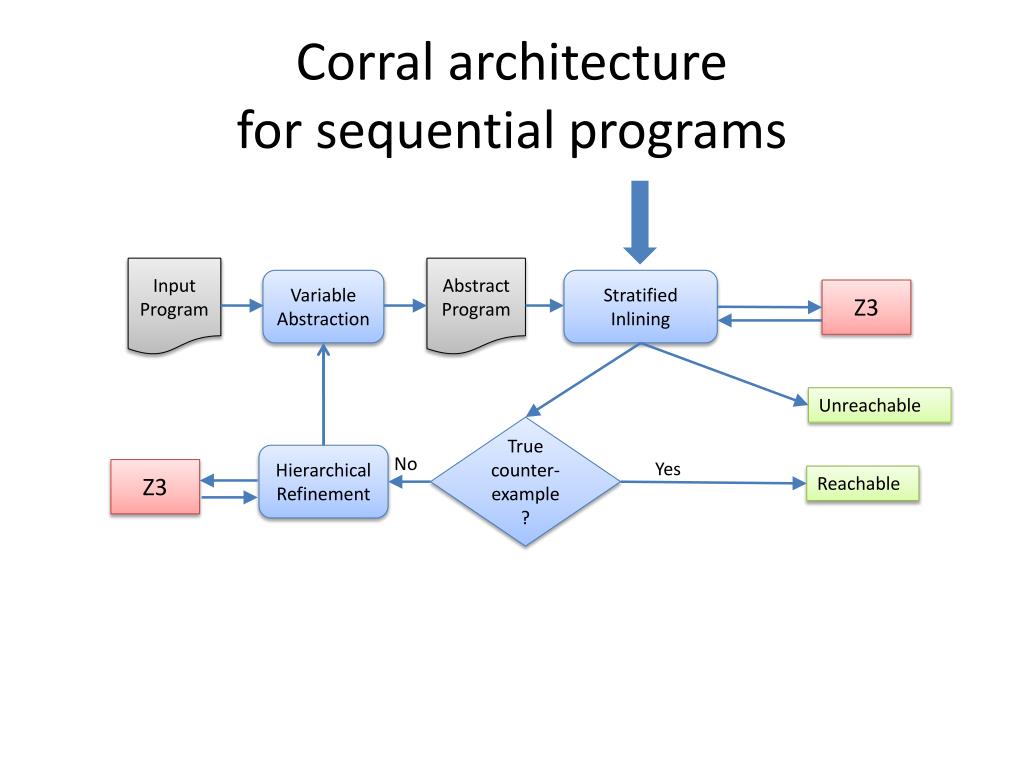 Corral architecture
for sequential programs

Input Program

Variable Abstraction

Abstract Program

Stratified Inlining

Z3

Unreachable

Z3

Hierarchical Refinement

No

True counter-example ?

Yes

Reachable